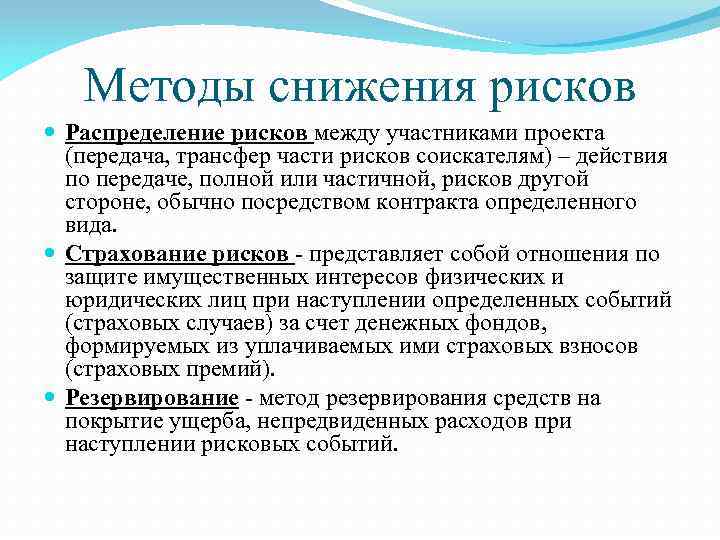 Методы снижения рисков

Распределение рисков между участниками проекта (передача, трансфер части рисков соискателям) – действия по передаче, полной или частичной, рисков другой стороне, обычно посредством контракта определенного вида.

Страхование рисков - представляет собой отношения по защите имущественных интересов физических и юридических лиц при наступлении определенных событий (страховых случаев) за счет денежных фондов, формируемых из уплачиваемых ими страховых взносов (страховых премий).

Резервирование - метод резервирования средств на покрытие ущерба, непредвиденных расходов при наступлении рисковых событий.